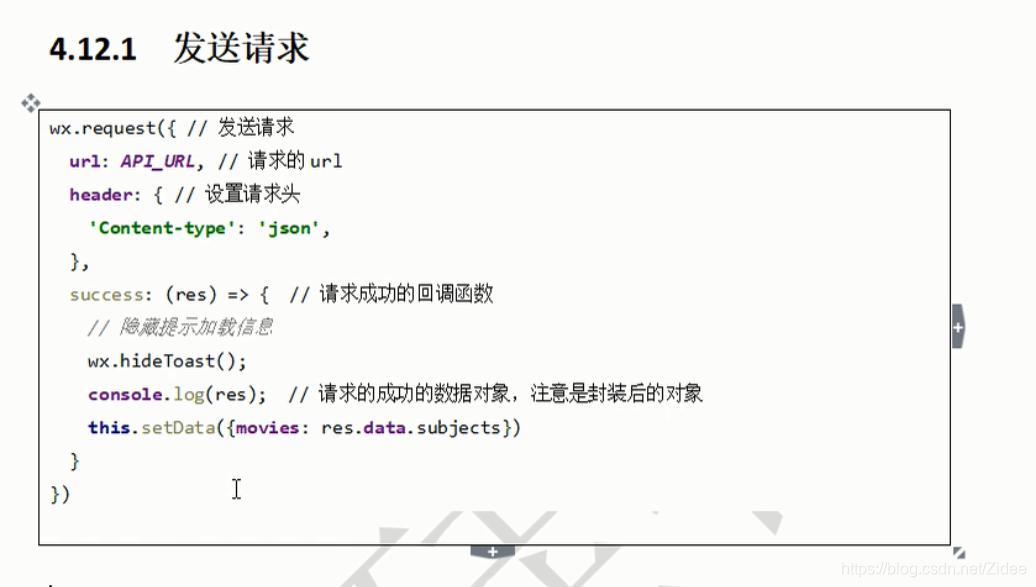 4.12.1 发送请求

wx.request({ // 发送请求
  url: API_URL, // 请求的 url
  header: { // 设置请求头
    'Content-type': 'json',
  },
  success: (res) => {  // 请求成功的回调函数
    // 隐藏提示加载信息
    wx.hideToast();
    console.log(res);  // 请求的成功的数据对象，注意是封装后的对象
    this.setData({movies: res.data.subjects})
  }
})

https://blog.csdn.net/Zidee